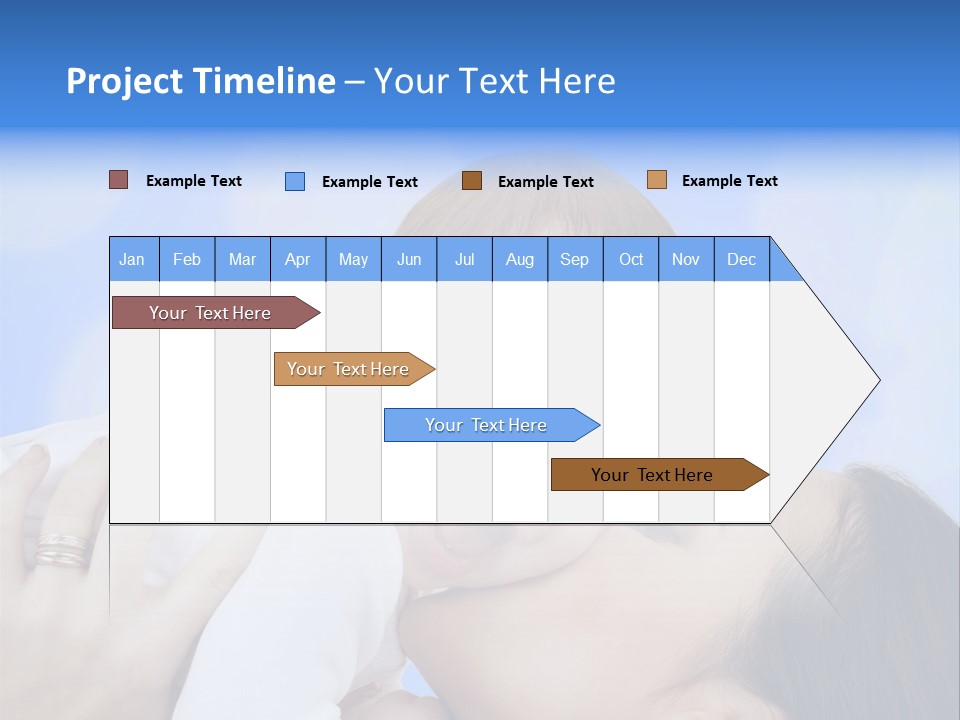 Project Timeline – Your Text Here

Example Text
Example Text
Example Text
Example Text

| Jan | Feb | Mar | Apr | May | Jun | Jul | Aug | Sep | Oct | Nov | Dec |
|---|---|---|---|---|---|---|---|---|---|---|---|

Your Text Here
Your Text Here
Your Text Here
Your Text Here